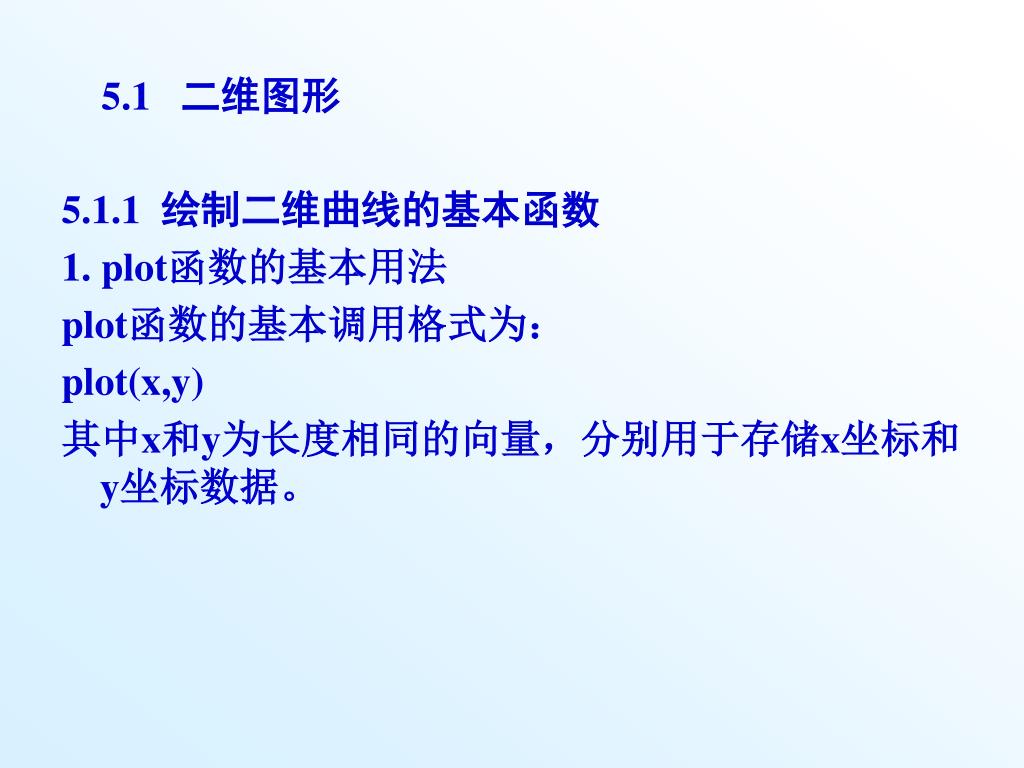 5.1 二维图形

5.1.1 绘制二维曲线的基本函数

1. plot函数的基本用法

plot函数的基本调用格式为：

plot(x,y)

其中x和y为长度相同的向量，分别用于存储x坐标和y坐标数据。